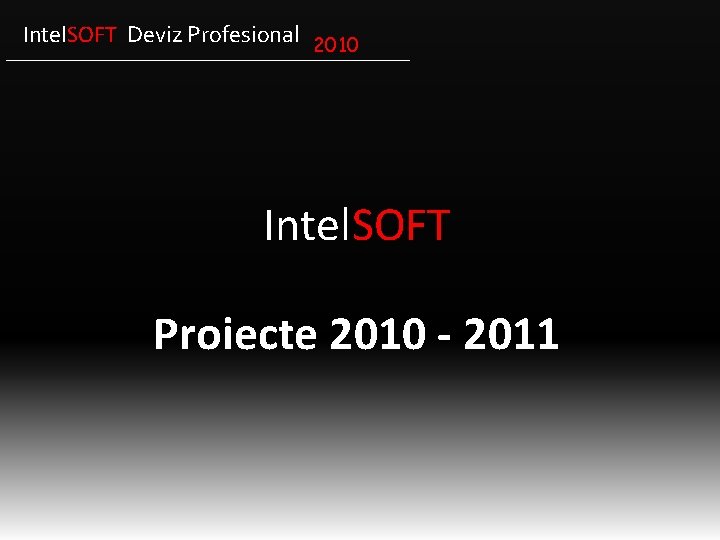 IntelSOFT Deviz Profesional 2010

IntelSOFT

Proiecte 2010 - 2011